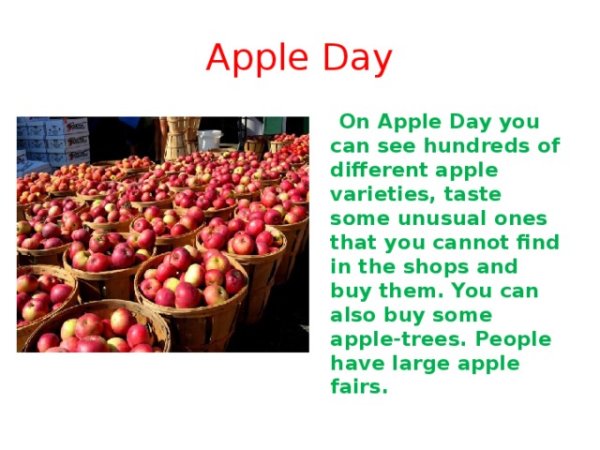 Apple Day

On Apple Day you can see hundreds of different apple varieties, taste some unusual ones that you cannot find in the shops and buy them. You can also buy some apple-trees. People have large apple fairs.